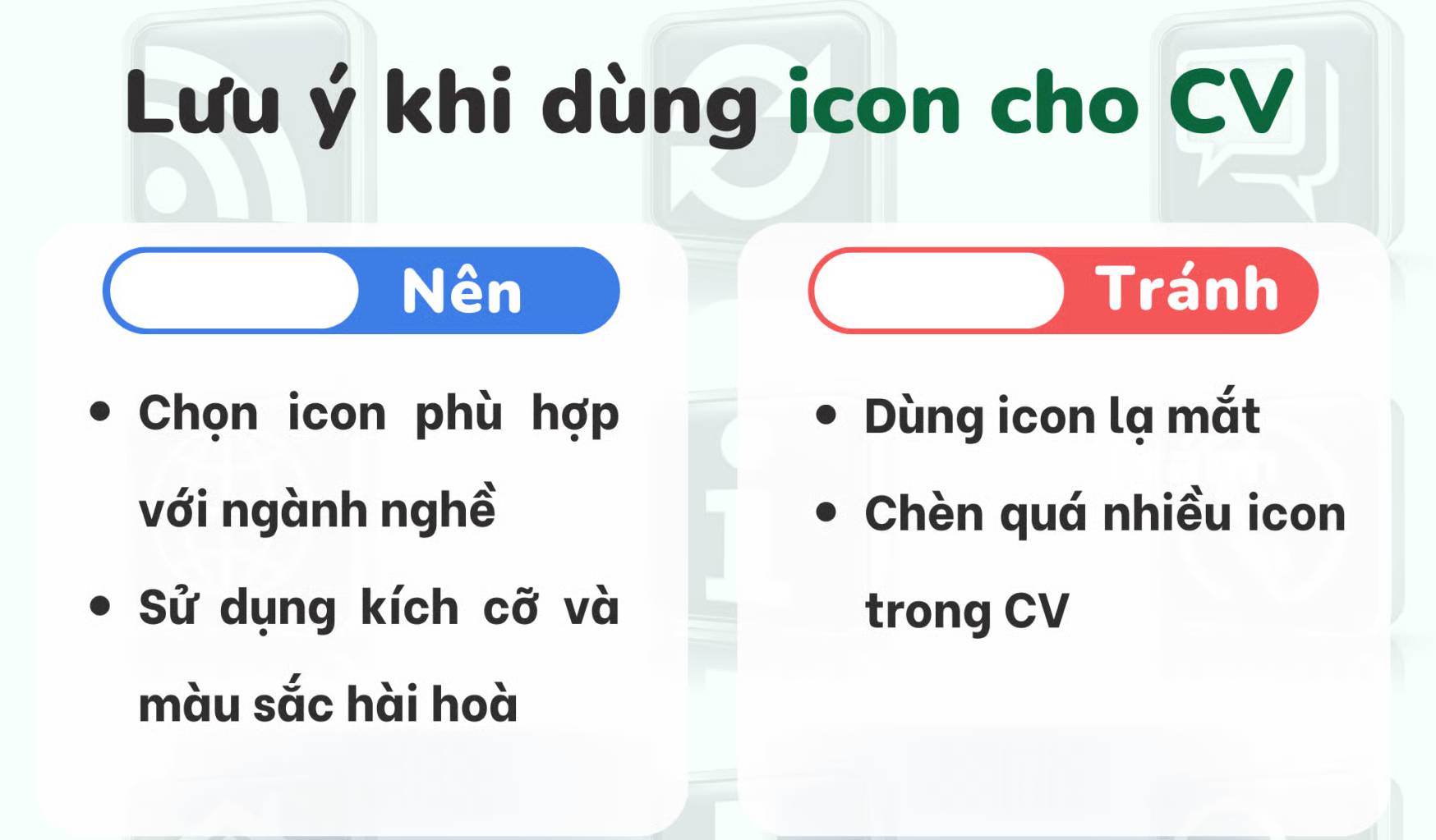 Lưu ý khi dùng icon cho CV

Nên

- Chọn icon phù hợp với ngành nghề
- Sử dụng kích cỡ và màu sắc hài hoà

Tránh

- Dùng icon lạ mắt
- Chèn quá nhiều icon trong CV